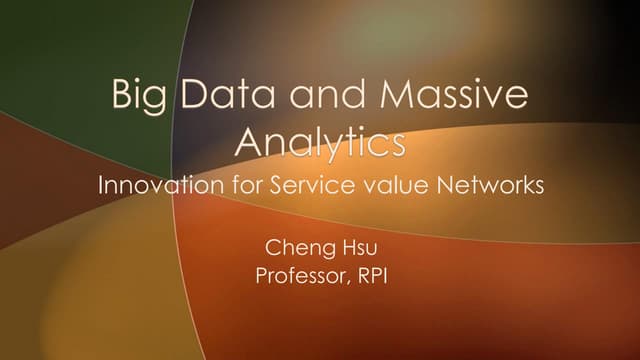 Big Data and Massive Analytics
Innovation for Service value Networks

Cheng Hsu
Professor, RPI